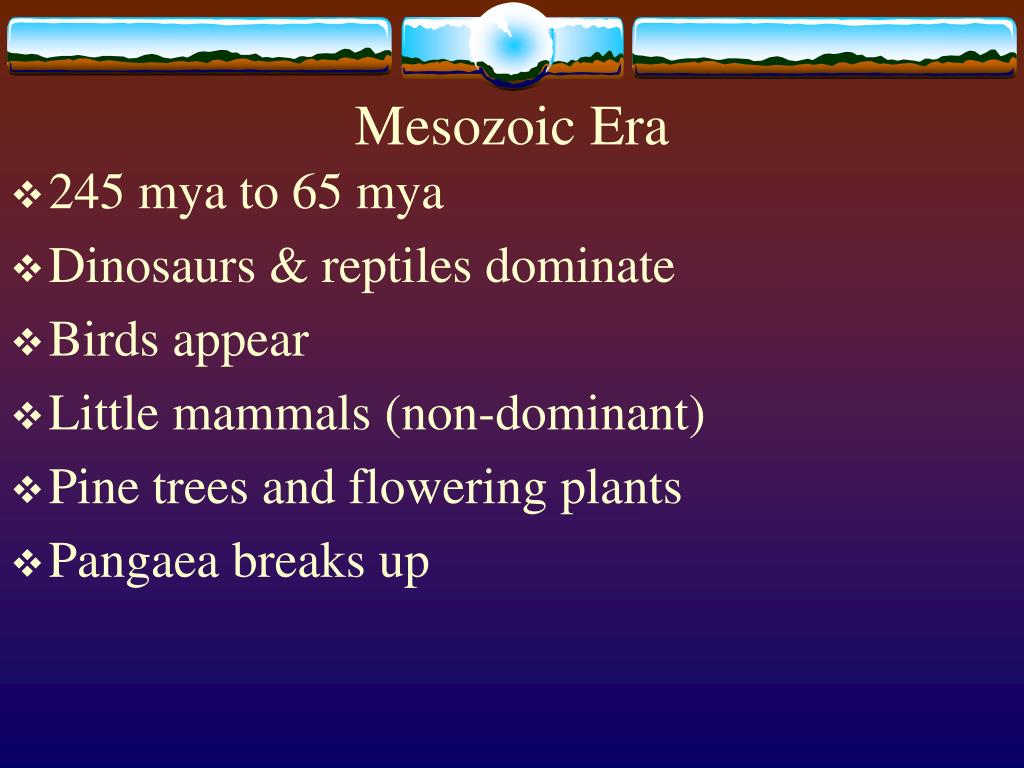 Mesozoic Era

❖ 245 mya to 65 mya

❖ Dinosaurs & reptiles dominate

❖ Birds appear

❖ Little mammals (non-dominant)

❖ Pine trees and flowering plants

❖ Pangaea breaks up